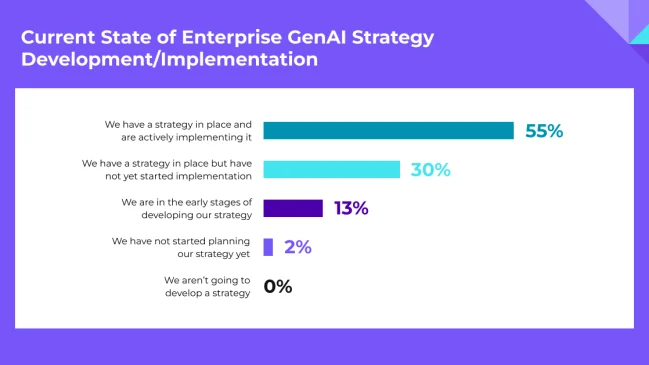 Current State of Enterprise GenAI Strategy Development/Implementation

We have a strategy in place and are actively implementing it 55%

We have a strategy in place but have not yet started implementation 30%

We are in the early stages of developing our strategy 13%

We have not started planning our strategy yet 2%

We aren't going to develop a strategy 0%